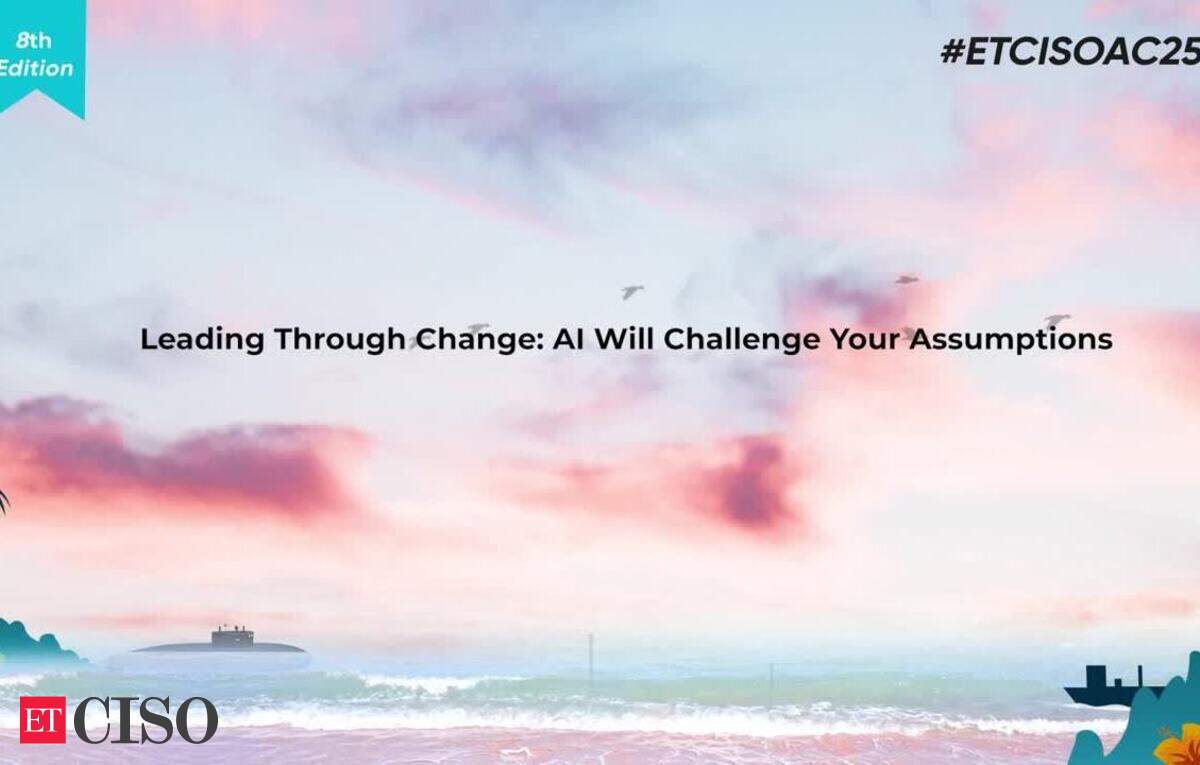 8th
Edition

#ETCISOAC25

Leading Through Change: AI Will Challenge Your Assumptions

ET CISO